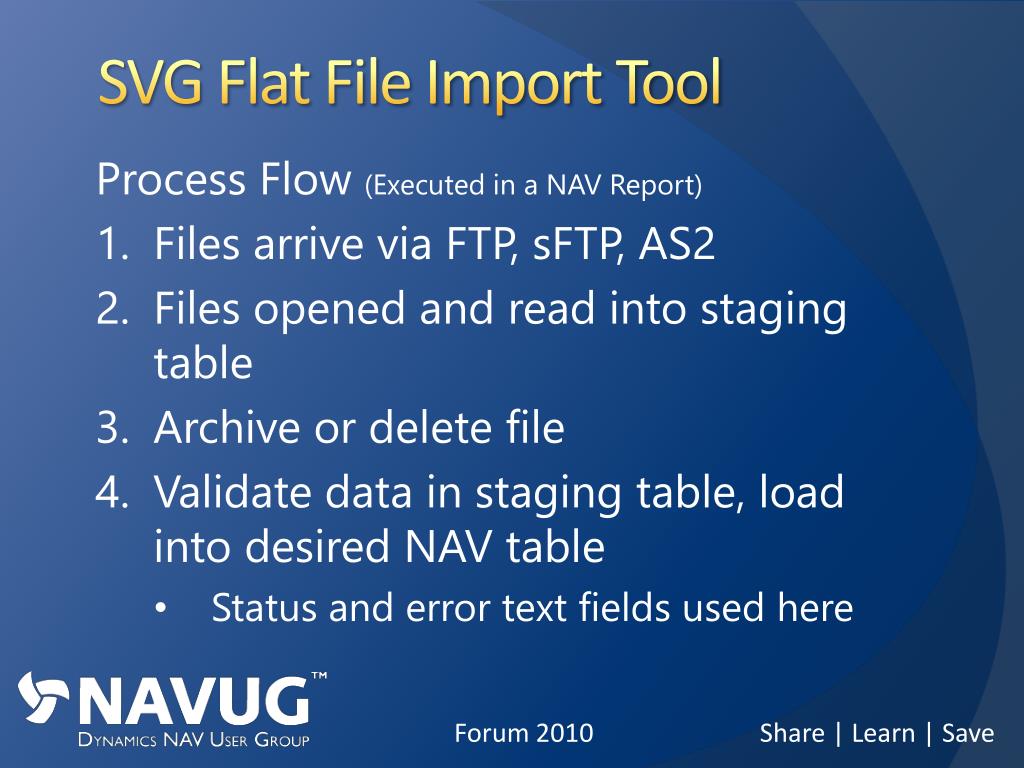 SVG Flat File Import Tool

Process Flow (Executed in a NAV Report)

1. Files arrive via FTP, sFTP, AS2
2. Files opened and read into staging table
3. Archive or delete file
4. Validate data in staging table, load into desired NAV table
   • Status and error text fields used here

NAVUG™
DYNAMICS NAV USER GROUP

Forum 2010

Share | Learn | Save